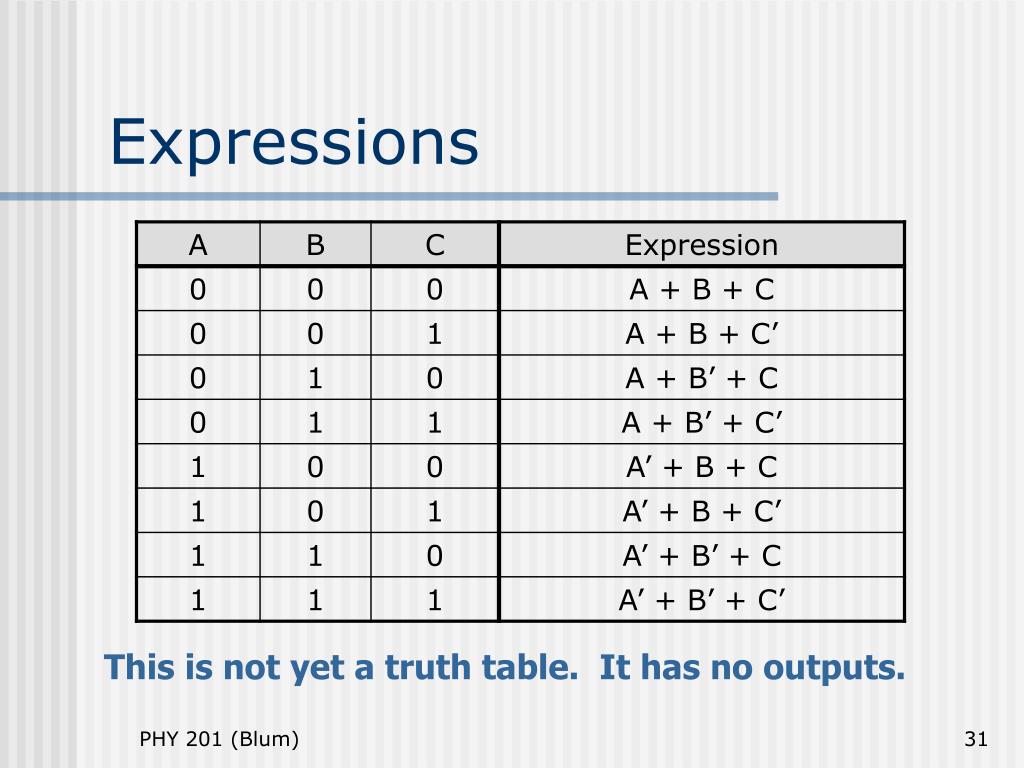 Expressions

| A | B | C | Expression |
|---|---|---|---|
| 0 | 0 | 0 | A + B + C |
| 0 | 0 | 1 | A + B + C’ |
| 0 | 1 | 0 | A + B’ + C |
| 0 | 1 | 1 | A + B’ + C’ |
| 1 | 0 | 0 | A’ + B + C |
| 1 | 0 | 1 | A’ + B + C’ |
| 1 | 1 | 0 | A’ + B’ + C |
| 1 | 1 | 1 | A’ + B’ + C’ |

This is not yet a truth table. It has no outputs.

PHY 201 (Blum)

31